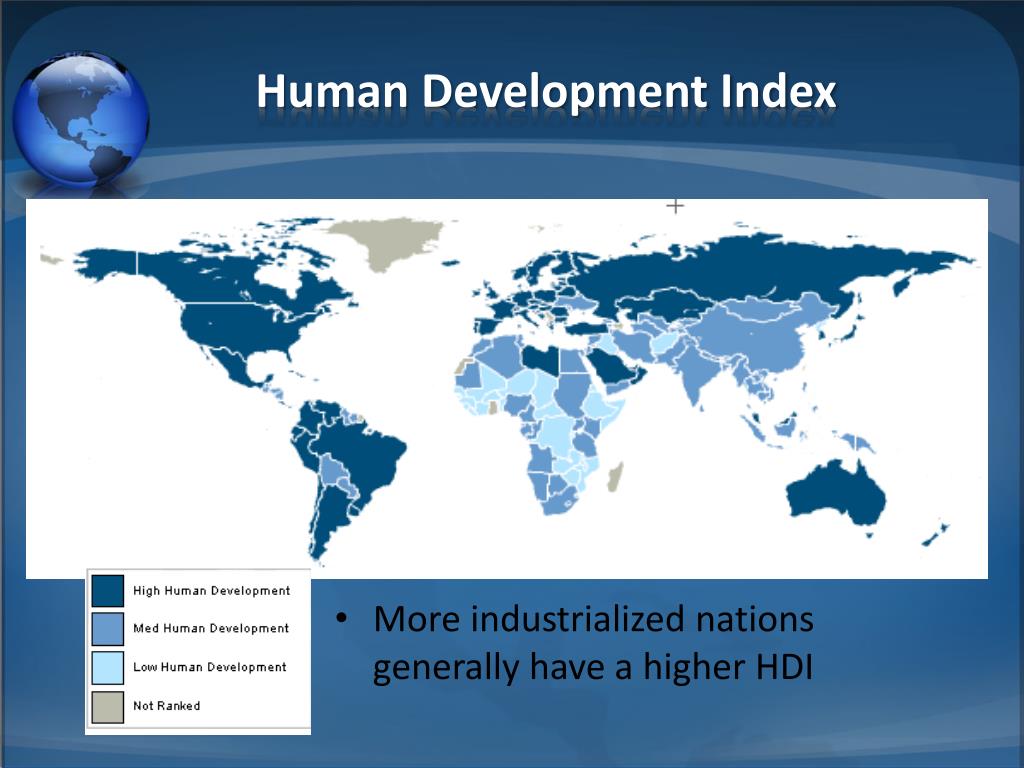 Human Development Index

High Human Development
Med Human Development
Low Human Development
Not Ranked

• More industrialized nations generally have a higher HDI